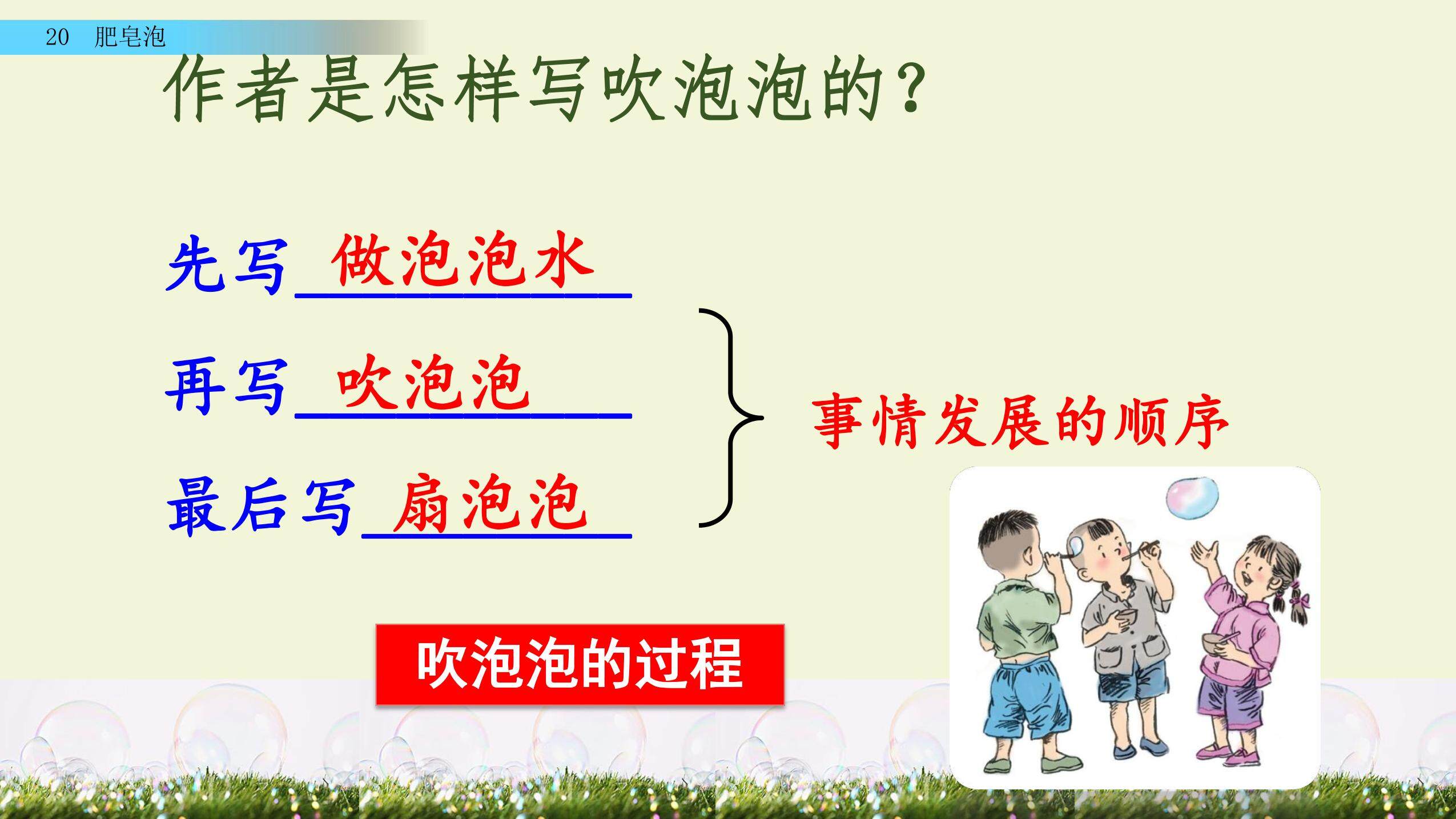 20 肥皂泡

作者是怎样写吹泡泡的？

先写 做泡泡水

再写 吹泡泡

最后写 扇泡泡

事情发展的顺序

吹泡泡的过程